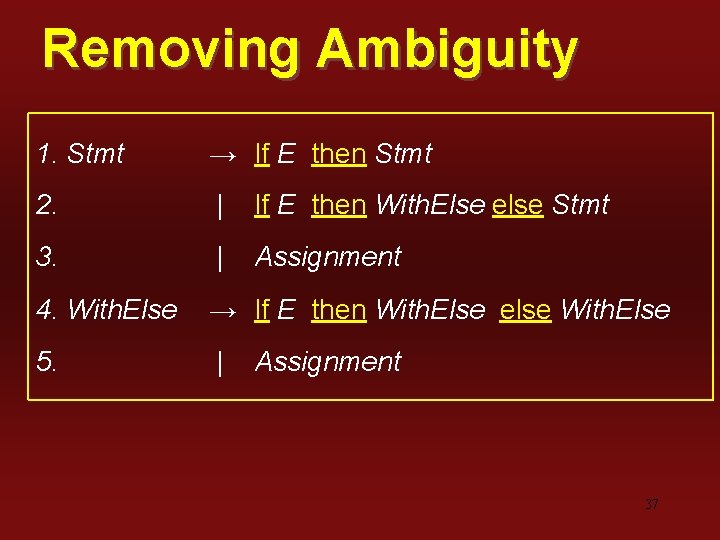 Removing Ambiguity

1. Stmt → If E then Stmt

2. | If E then WithElse else Stmt

3. | Assignment

4. WithElse → If E then WithElse else WithElse

5. | Assignment

37